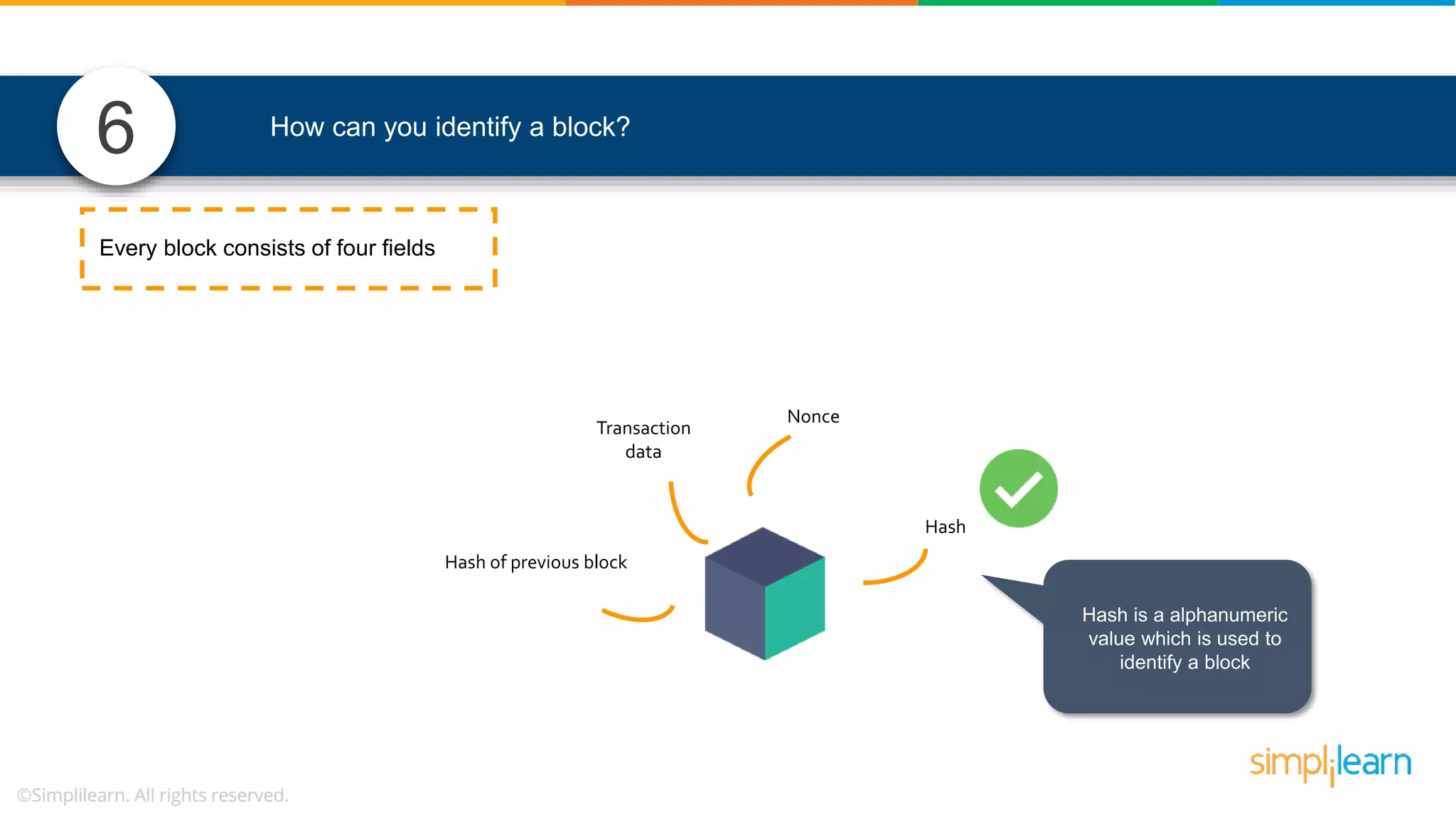 6

How can you identify a block?

Every block consists of four fields

Transaction data

Nonce

Hash of previous block

Hash

Hash is a alphanumeric value which is used to identify a block

simplilearn

©Simplilearn. All rights reserved.